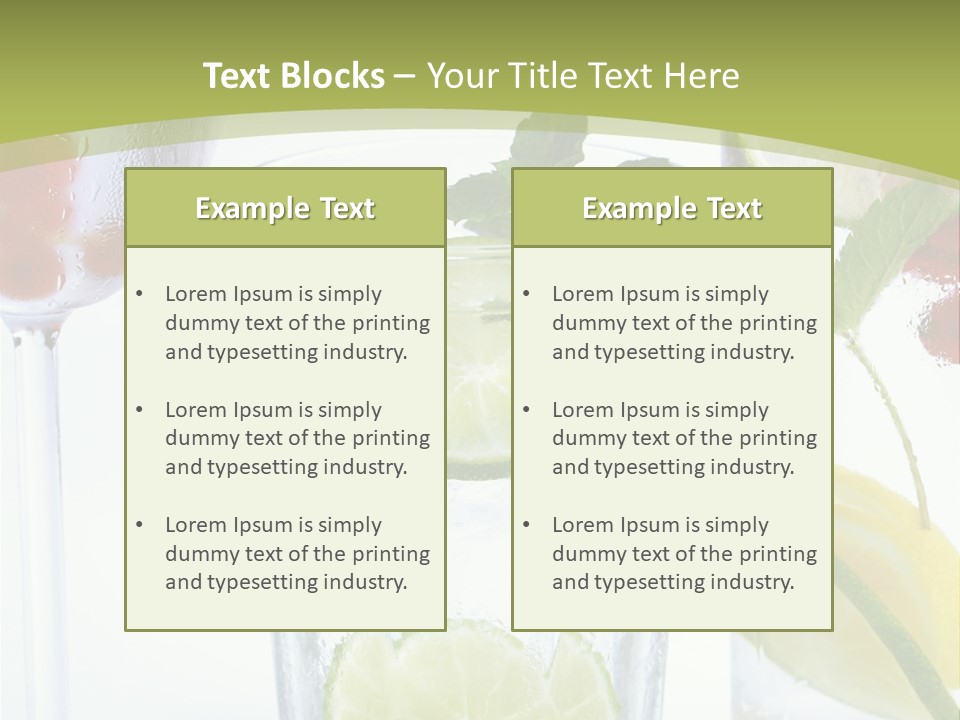 Text Blocks – Your Title Text Here

Example Text

• Lorem Ipsum is simply dummy text of the printing and typesetting industry.

• Lorem Ipsum is simply dummy text of the printing and typesetting industry.

• Lorem Ipsum is simply dummy text of the printing and typesetting industry.

Example Text

• Lorem Ipsum is simply dummy text of the printing and typesetting industry.

• Lorem Ipsum is simply dummy text of the printing and typesetting industry.

• Lorem Ipsum is simply dummy text of the printing and typesetting industry.